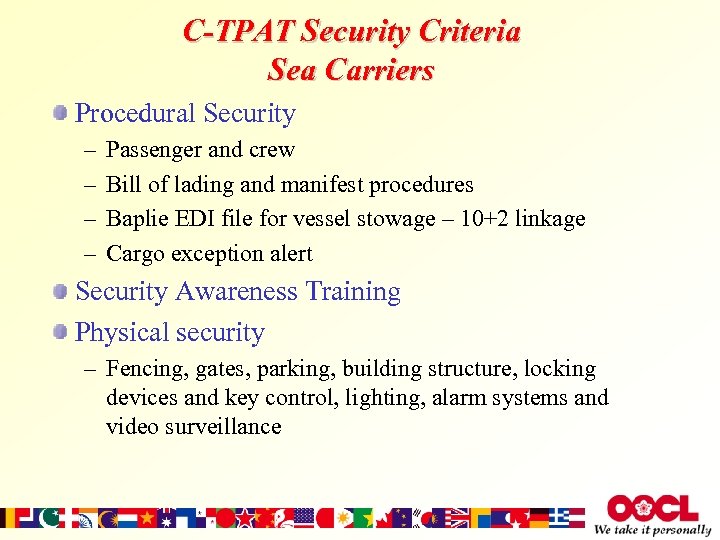 C-TPAT Security Criteria
Sea Carriers

Procedural Security
– Passenger and crew
– Bill of lading and manifest procedures
– Baplie EDI file for vessel stowage – 10+2 linkage
– Cargo exception alert

Security Awareness Training

Physical security
– Fencing, gates, parking, building structure, locking devices and key control, lighting, alarm systems and video surveillance

OOCL
We take it personally